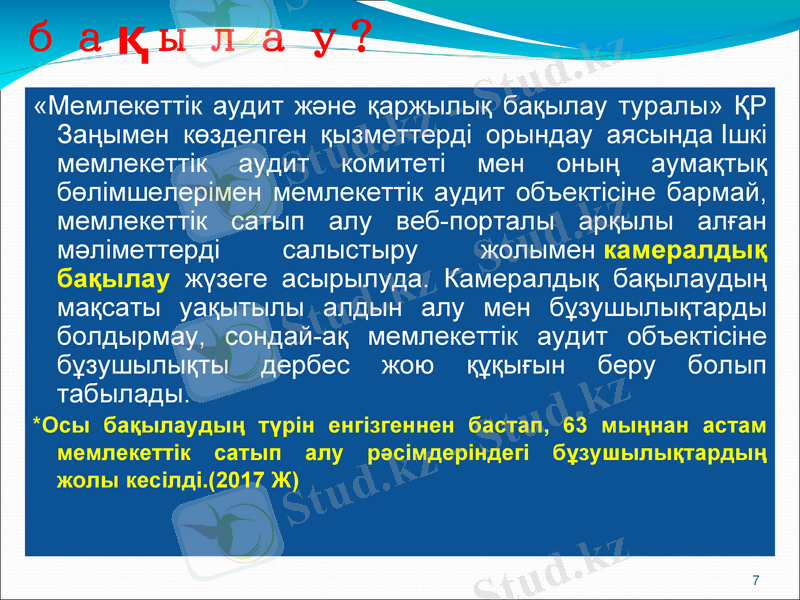 б а қ ы л а у ?

«Мемлекеттік аудит және қаржылық бақылау туралы» ҚР Заңымен көзделген қызметтерді орындау аясында Ішкі мемлекеттік аудит комитеті мен оның аумақтық бөлімшелерімен мемлекеттік аудит объектісіне бармай, мемлекеттік сатып алу веб-порталы арқылы алған мәліметтерді салыстыру жолымен камералдық бақылау жүзеге асырылуда. Камералдық бақылаудың мақсаты уақытылы алдын алу мен бұзушылықтарды болдырмау, сондай-ақ мемлекеттік аудит объектісіне бұзушылықты дербес жою құқығын беру болып табылады.

*Осы бақылаудың түрін енгізгеннен бастап, 63 мыңнан астам мемлекеттік сатып алу рәсімдеріндегі бұзушылықтардың жолы кесілді.(2017 Ж)

Stud.kz

7